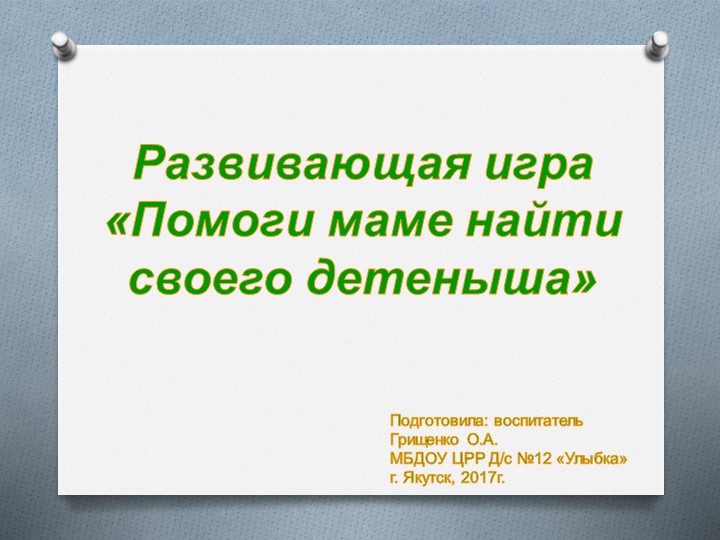 Развивающая игра «Помоги маме найти своего детеныша»

Подготовила: воспитатель
Грищенко О.А.
МБДОУ ЦРР Д/с №12 «Улыбка»
г. Якутск, 2017г.